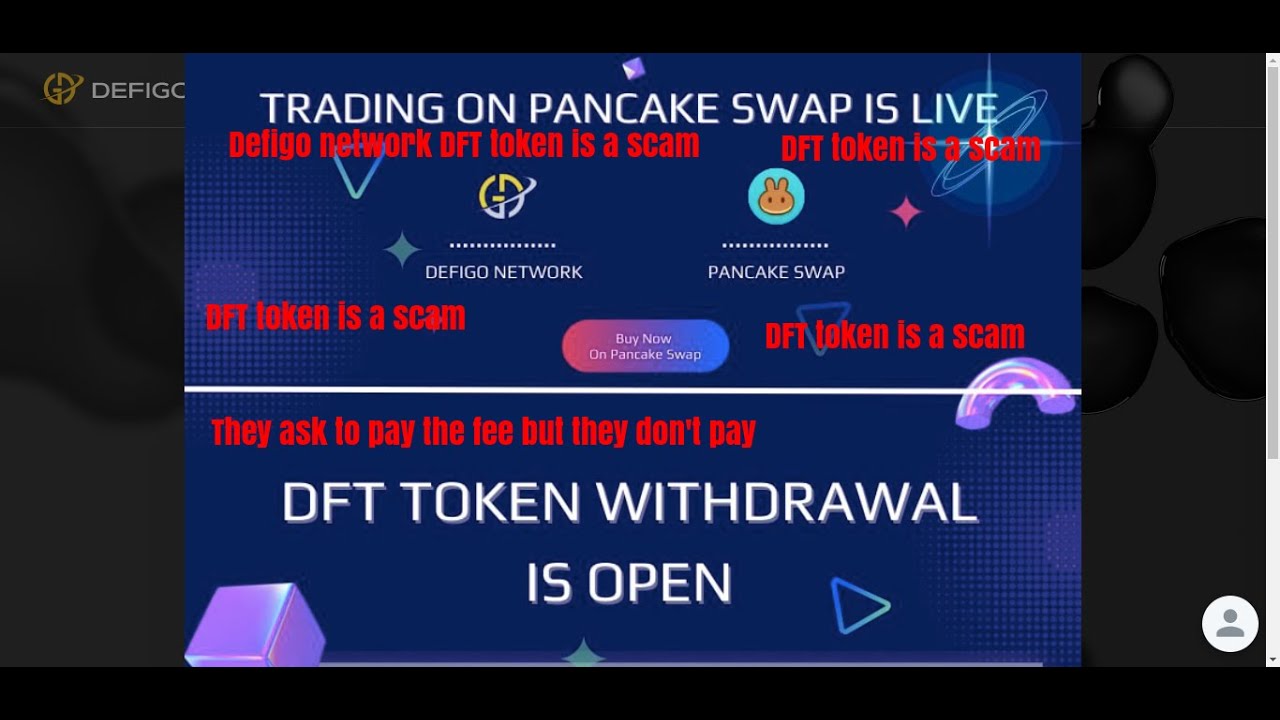 DEFIGO

TRADING ON PANCAKE SWAP IS LIVE

Defigo network DFT token is a scam

DFT token is a scam

DEFIGO NETWORK

PANCAKE SWAP

DFT token is a scam

Buy Now
On Pancake Swap

DFT token is a scam

They ask to pay the fee but they don't pay

DFT TOKEN WITHDRAWAL IS OPEN